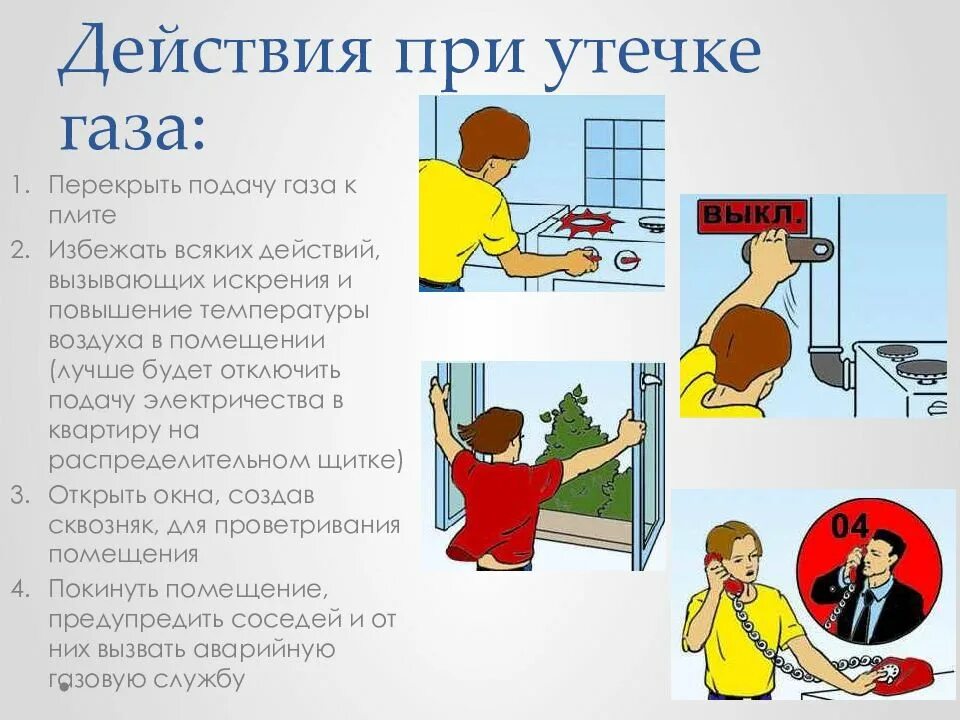 Действия при утечке газа:

1. Перекрыть подачу газа к плите
2. Избежать всяких действий, вызывающих искрения и повышение температуры воздуха в помещении (лучше будет отключить подачу электричества в квартиру на распределительном щитке)
3. Открыть окна, создав сквозняк, для проветривания помещения
4. Покинуть помещение, предупредить соседей и от них вызвать аварийную газовую службу

ВЫКЛ.

04